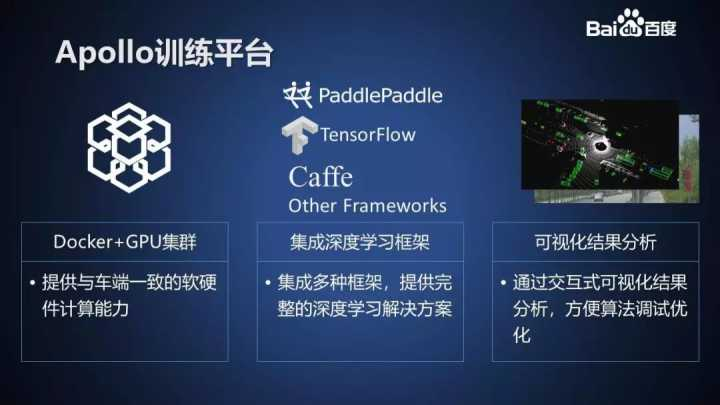 Bai du 百度

Apollo训练平台

PaddlePaddle

TensorFlow

Caffe

Other Frameworks

Docker+GPU集群

• 提供与车端一致的软硬件计算能力

集成深度学习框架

• 集成多种框架，提供完整的深度学习解决方案

可视化结果分析

• 通过交互式可视化结果分析，方便算法调试优化